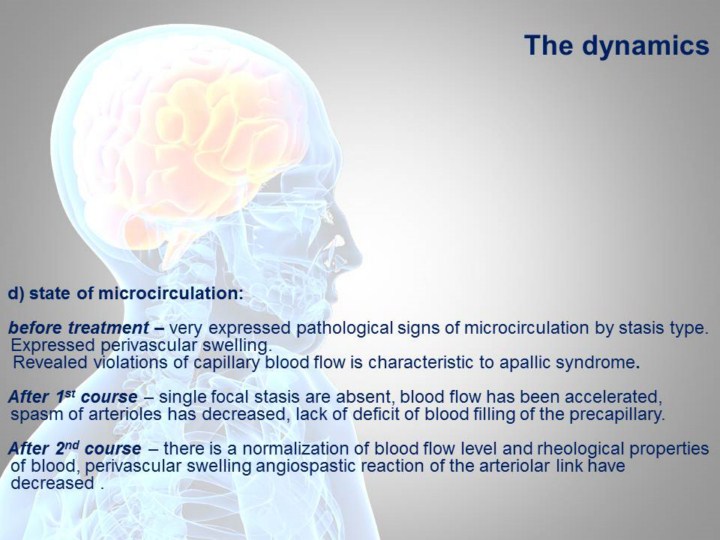 The dynamics

d) state of microcirculation:

before treatment – very expressed pathological signs of microcirculation by stasis type. Expressed perivascular swelling.
Revealed violations of capillary blood flow is characteristic to apallic syndrome.

After 1$^{st}$ course – single focal stasis are absent, blood flow has been accelerated, spasm of arterioles has decreased, lack of deficit of blood filling of the precapillary.

After 2$^{nd}$ course – there is a normalization of blood flow level and rheological properties of blood, perivascular swelling angiospastic reaction of the arteriolar link have decreased .